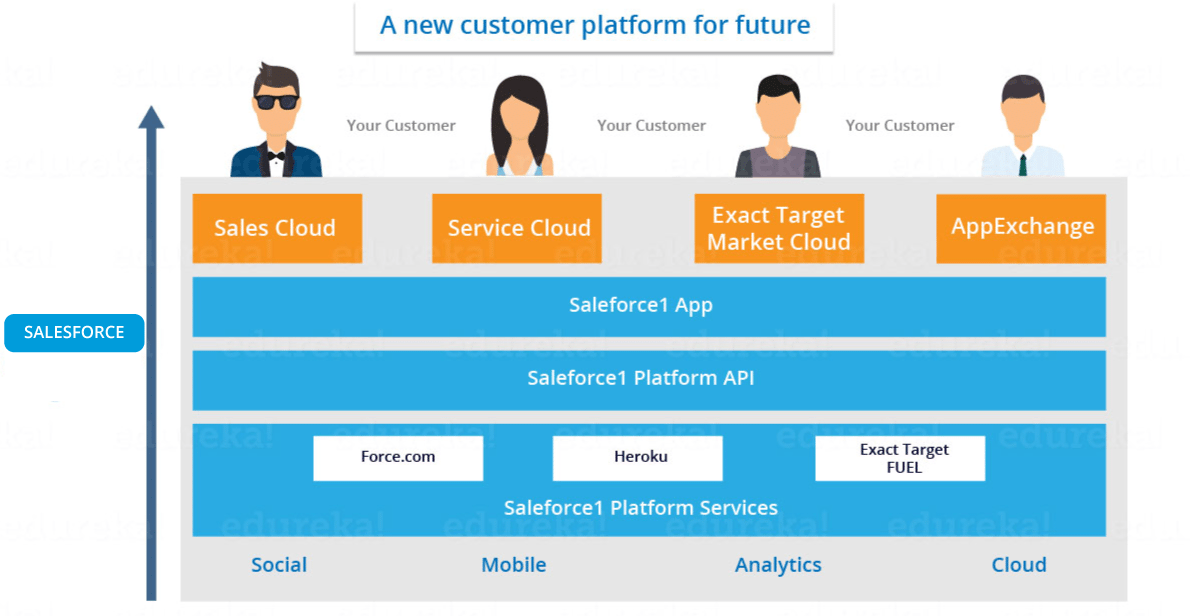 A new customer platform for future

Your Customer

Your Customer

Your Customer

SALESFORCE

Sales Cloud

Service Cloud

Exact Target Market Cloud

AppExchange

Saleforce1 App

Saleforce1 Platform API

Force.com

Heroku

Exact Target FUEL

Saleforce1 Platform Services

Social

Mobile

Analytics

Cloud

edureka!